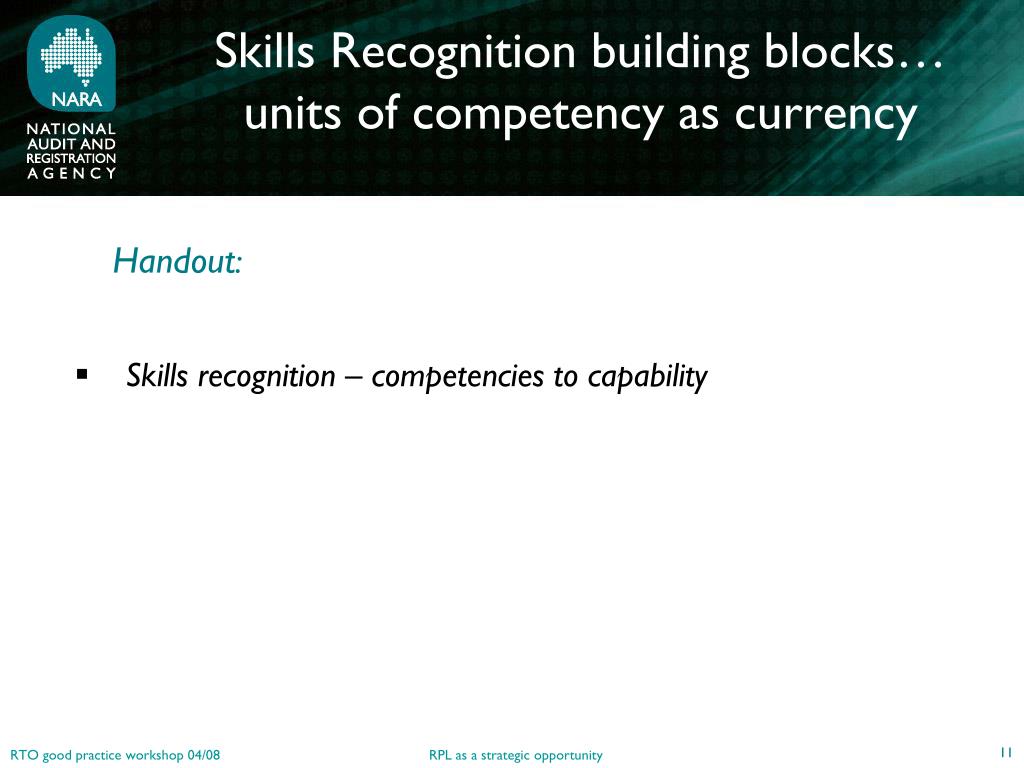 NARA
NATIONAL AUDIT AND REGISTRATION AGENCY

Skills Recognition building blocks… units of competency as currency

Handout:

▪ Skills recognition – competencies to capability

RTO good practice workshop 04/08

RPL as a strategic opportunity

11